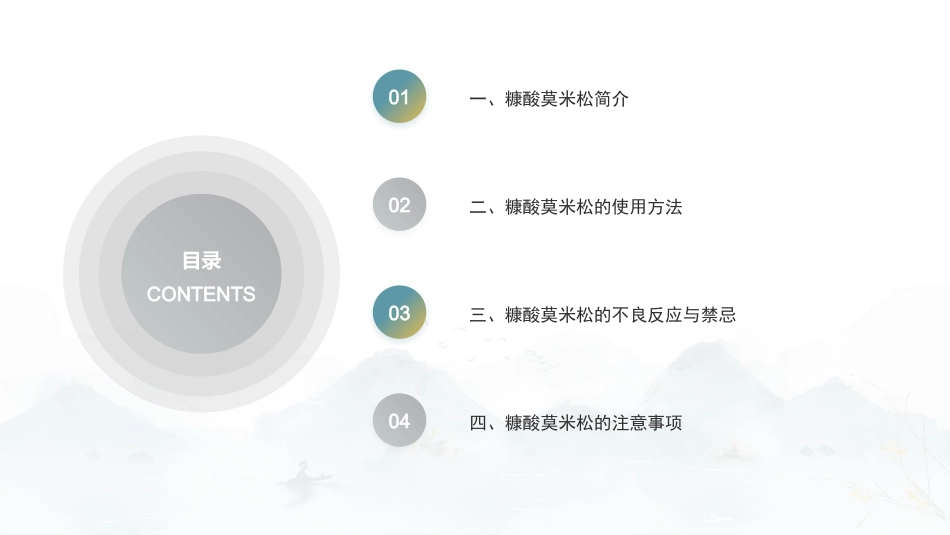 目录
CONTENTS

01
一、糠酸莫米松简介

02
二、糠酸莫米松的使用方法

03
三、糠酸莫米松的不良反应与禁忌

04
四、糠酸莫米松的注意事项